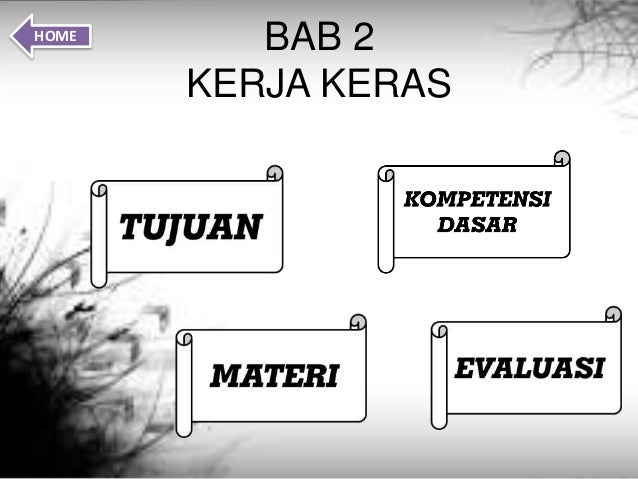 HOME

BAB 2
KERJA KERAS

TUJUAN

KOMPETENSI DASAR

MATERI

EVALUASI